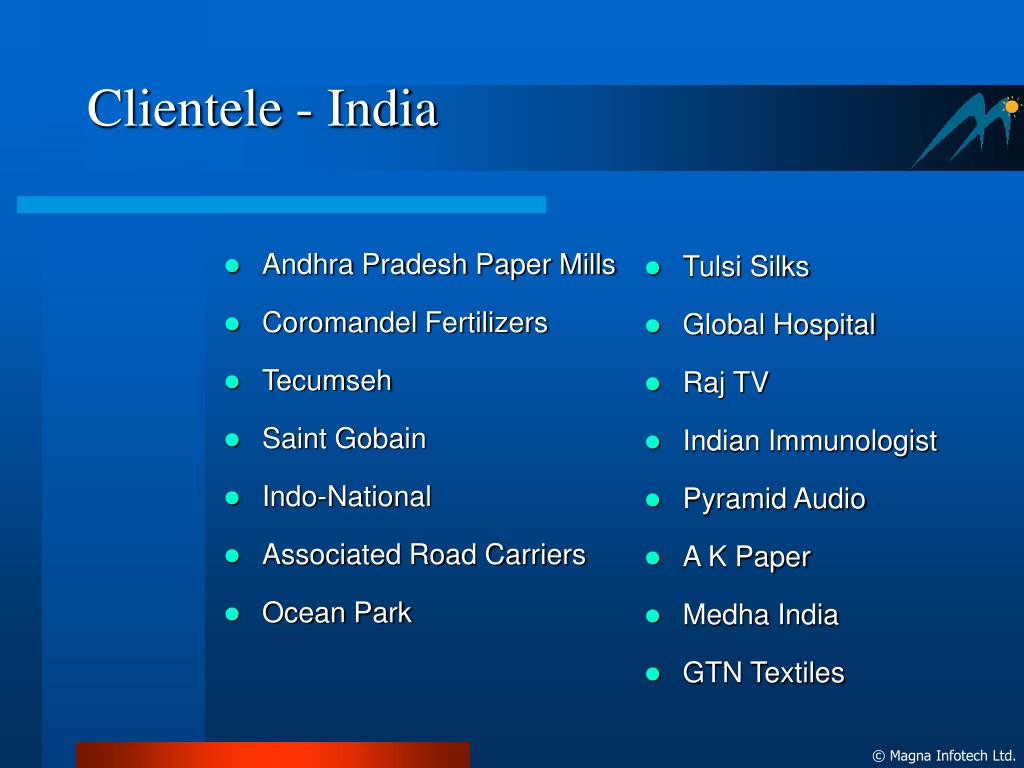 Clientele - India

- Andhra Pradesh Paper Mills
- Coromandel Fertilizers
- Tecumseh
- Saint Gobain
- Indo-National
- Associated Road Carriers
- Ocean Park

- Tulsi Silks
- Global Hospital
- Raj TV
- Indian Immunologist
- Pyramid Audio
- A K Paper
- Medha India
- GTN Textiles

© Magna Infotech Ltd.